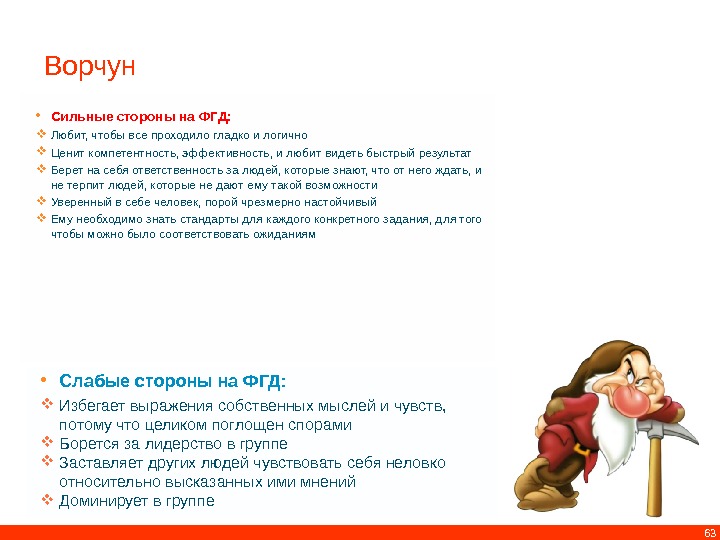 Ворчун

• Сильные стороны на ФГД:
❖ Любит, чтобы все проходило гладко и логично
❖ Ценит компетентность, эффективность, и любит видеть быстрый результат
❖ Берет на себя ответственность за людей, которые знают, что от него ждать, и не терпит людей, которые не дают ему такой возможности
❖ Уверенный в себе человек, порой чрезмерно настойчивый
❖ Ему необходимо знать стандарты для каждого конкретного задания, для того чтобы можно было соответствовать ожиданиям

• Слабые стороны на ФГД:
❖ Избегает выражения собственных мыслей и чувств, потому что целиком поглощен спорами
❖ Борется за лидерство в группе
❖ Заставляет других людей чувствовать себя неловко относительно высказанных ими мнений
❖ Доминирует в группе

63